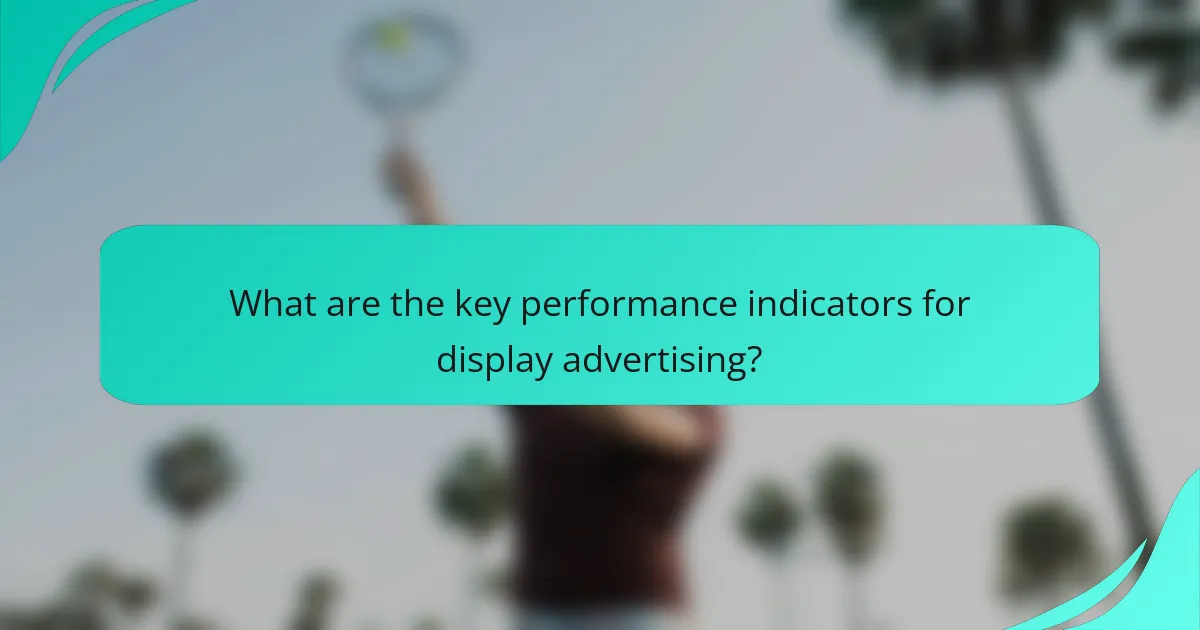 What are the key performance indicators for display advertising?